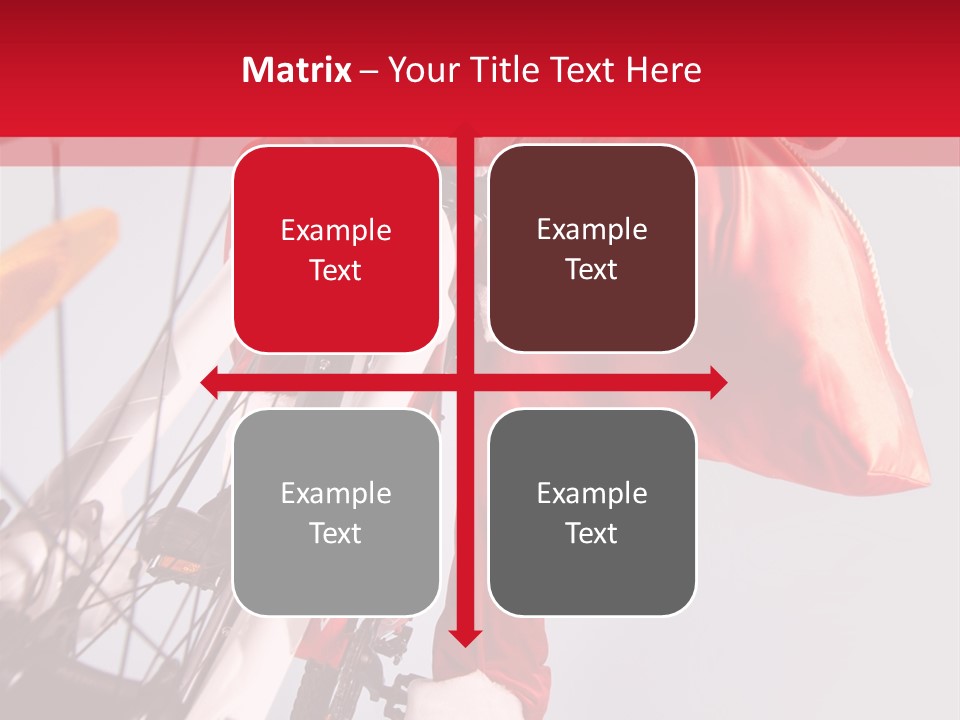 Matrix – Your Title Text Here

Example Text

Example Text

Example Text

Example Text